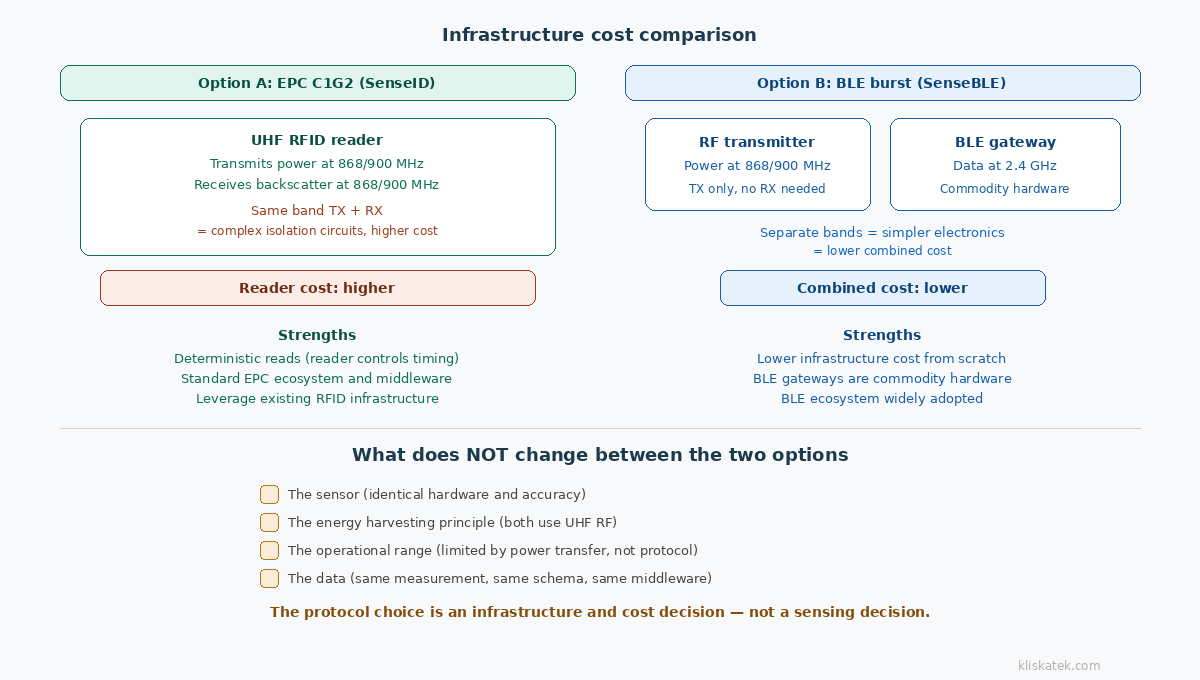 Infrastructure cost comparison

Option A: EPC C1G2 (SenseID)

UHF RFID reader
Transmits power at 868/900 MHz
Receives backscatter at 868/900 MHz
Same band TX + RX
= complex isolation circuits, higher cost

Reader cost: higher

Strengths
Deterministic reads (reader controls timing)
Standard EPC ecosystem and middleware
Leverage existing RFID infrastructure

Option B: BLE burst (SenseBLE)

RF transmitter
Power at 868/900 MHz
TX only, no RX needed

BLE gateway
Data at 2.4 GHz
Commodity hardware

Separate bands = simpler electronics
= lower combined cost

Combined cost: lower

Strengths
Lower infrastructure cost from scratch
BLE gateways are commodity hardware
BLE ecosystem widely adopted

What does NOT change between the two options

The sensor (identical hardware and accuracy)
The energy harvesting principle (both use UHF RF)
The operational range (limited by power transfer, not protocol)
The data (same measurement, same schema, same middleware)

The protocol choice is an infrastructure and cost decision — not a sensing decision.

kliskatek.com